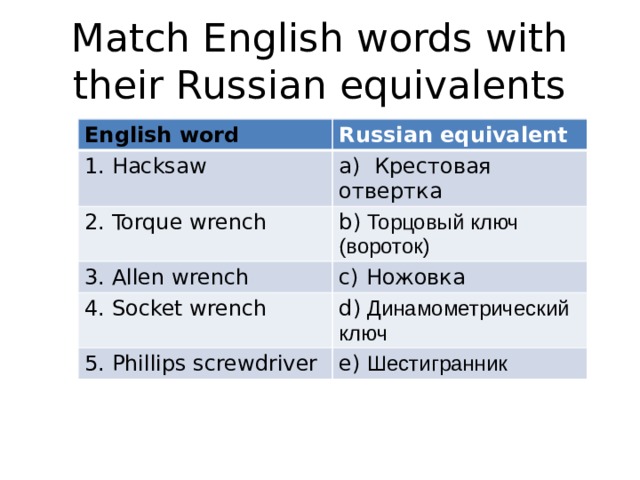 Match English words with their Russian equivalents

| English word | Russian equivalent |
|---|---|
| 1. Hacksaw | a) Крестовая отвертка |
| 2. Torque wrench | b) Торцовый ключ (вороток) |
| 3. Allen wrench | c) Ножовка |
| 4. Socket wrench | d) Динамометрический ключ |
| 5. Phillips screwdriver | e) Шестигранник |